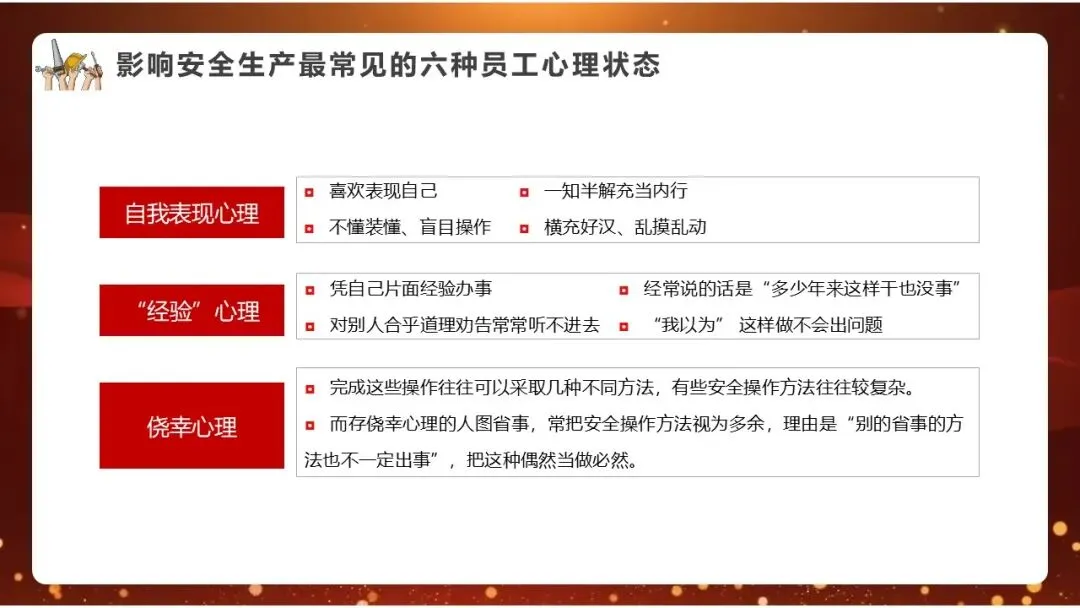 影响安全生产最常见的六种员工心理状态

自我表现心理

喜欢表现自己

一知半解充当内行

不懂装懂、盲目操作

横充好汉、乱摸乱动

“经验”心理

凭自己片面经验办事

经常说的话是“多少年来这样干也没事”

对别人合乎道理劝告常常听不进去

“我以为” 这样做不会出问题

侥幸心理

完成这些操作往往可以采取几种不同方法，有些安全操作方法往往较复杂。

而存侥幸心理的人图省事，常把安全操作方法视为多余，理由是“别的省事的方法也不一定出事”，把这种偶然当做必然。